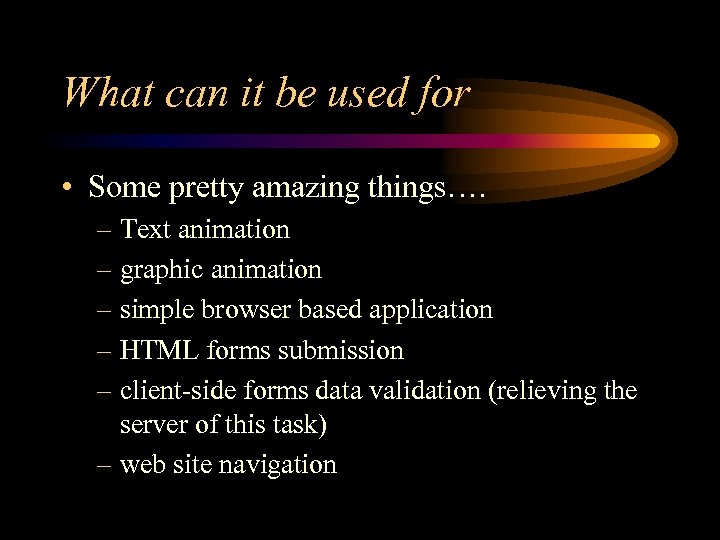 What can it be used for

• Some pretty amazing things….
– Text animation
– graphic animation
– simple browser based application
– HTML forms submission
– client-side forms data validation (relieving the server of this task)
– web site navigation